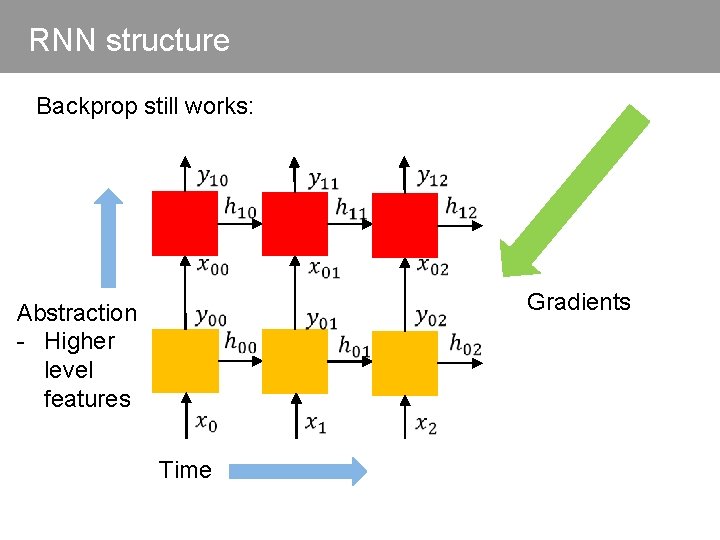 RNN structure

Backprop still works:

$y_{10}$ $y_{11}$ $y_{12}$

$h_{10}$ $h_{11}$ $h_{12}$

$x_{00}$ $x_{01}$ $x_{02}$

$y_{00}$ $y_{01}$ $y_{02}$

$h_{00}$ $h_{01}$ $h_{02}$

$x_0$ $x_1$ $x_2$

Abstraction
- Higher level features

Gradients

Time